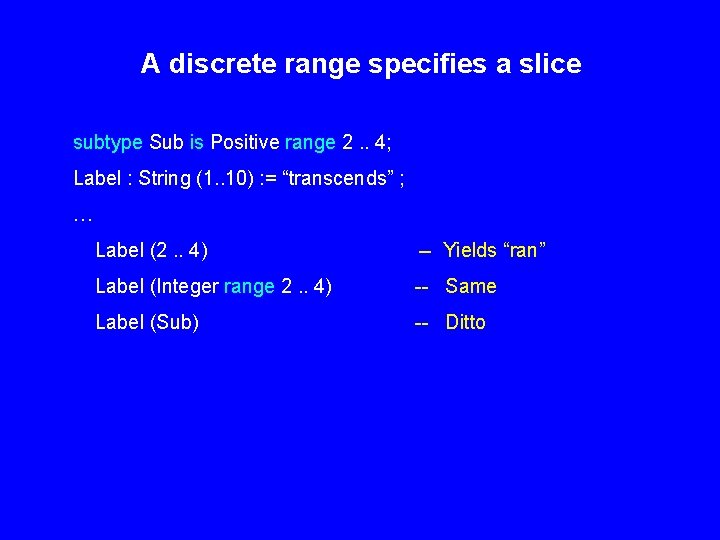 A discrete range specifies a slice

subtype Sub is Positive range 2 .. 4;

Label : String (1..10) := “transcends” ;

…

Label (2 .. 4) – Yields “ran”

Label (Integer range 2 .. 4) -- Same

Label (Sub) -- Ditto